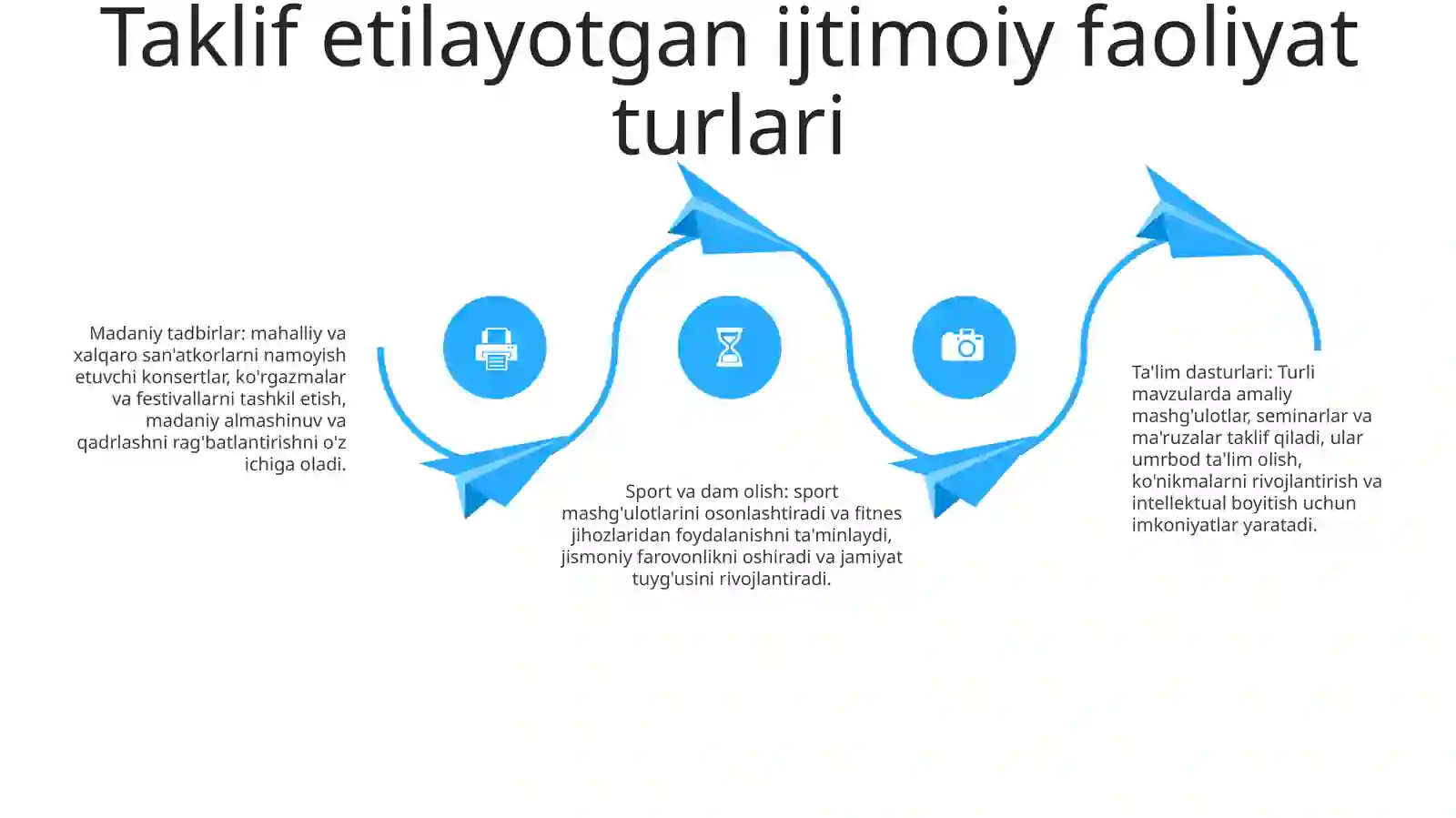 Taklif etilayotgan ijtimoiy faoliyat turlari

Madaniy tadbirlar: mahalliy va xalqaro san'atkorlarni namoyish etuvchi konsertlar, ko'rgazmalar va festivallarni tashkil etish, madaniy almashinuv va qadrlashni rag'batlantirishni o'z ichiga oladi.

Sport va dam olish: sport mashg'ulotlarini osonlashtiradi va fitnes jihozlaridan foydalanishni ta'minlaydi, jismoniy farovonlikni oshiradi va jamiyat tuyg'usini rivojlantiradi.

Ta'lim dasturlari: Turli mavzularda amaliy mashg'ulotlar, seminarlar va ma'ruzalar taklif qiladi, ular umrbod ta'lim olish, ko'nikmalarni rivojlantirish va intellektual boyitish uchun imkoniyatlar yaratadi.